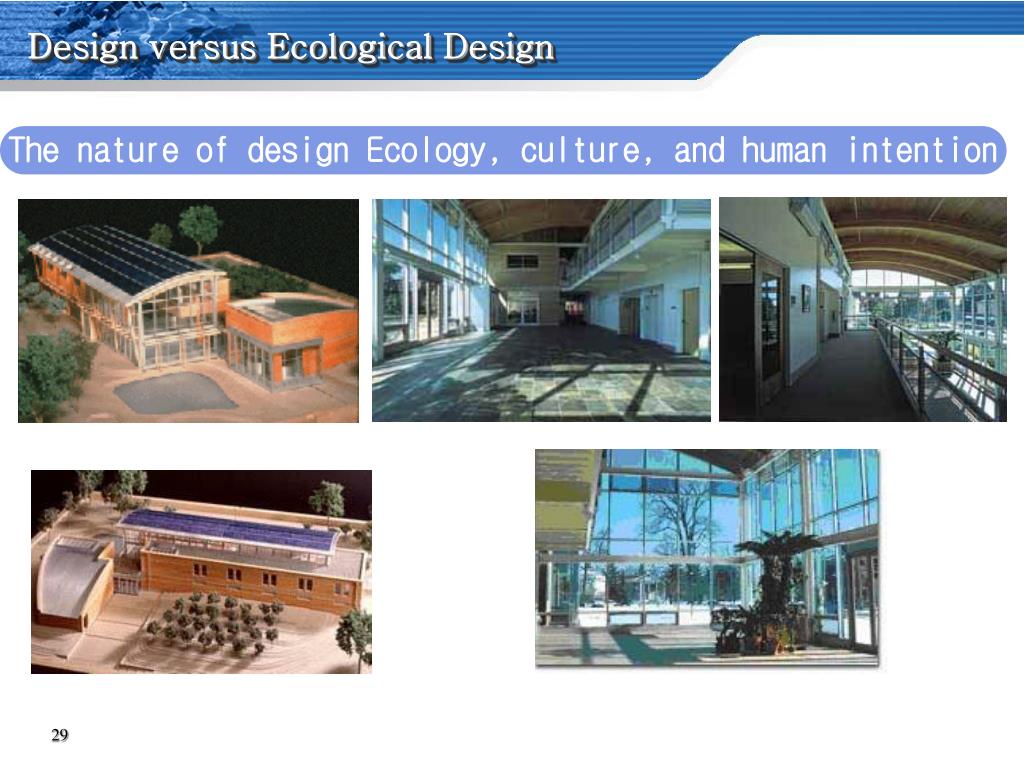 Design versus Ecological Design

The nature of design Ecology, culture, and human intention

29